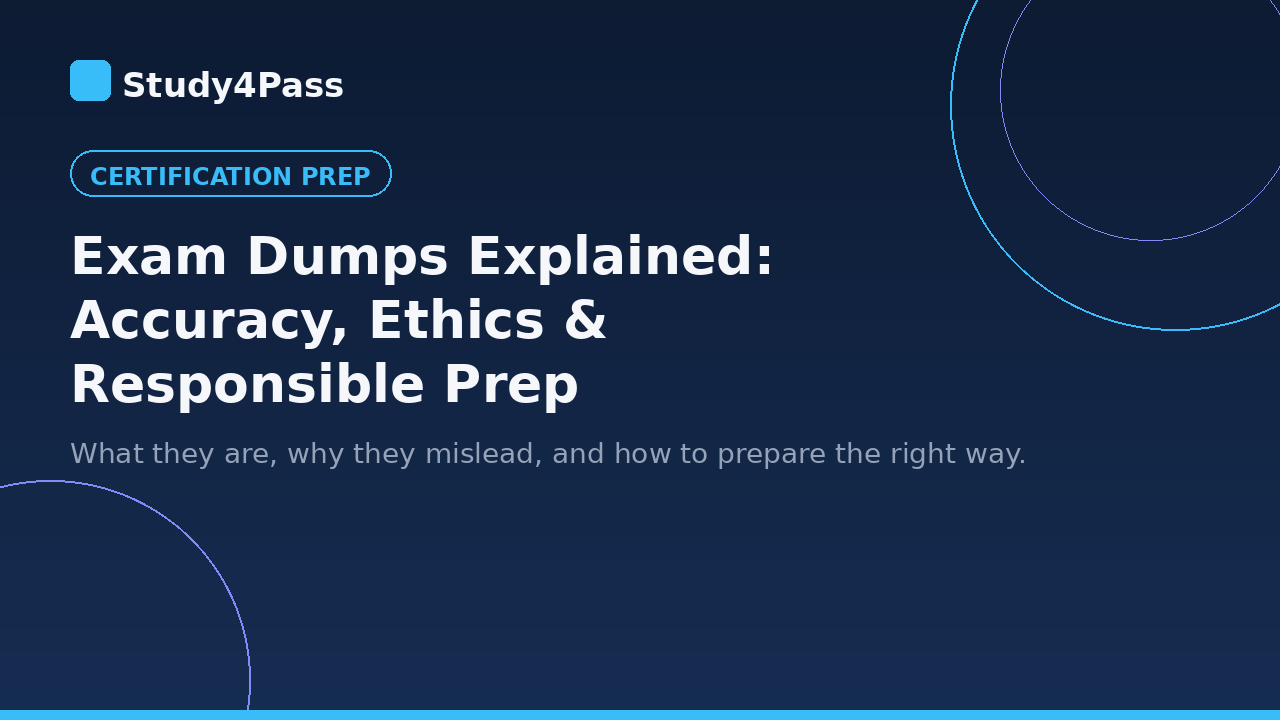 Study4Pass

CERTIFICATION PREP

Exam Dumps Explained: Accuracy, Ethics & Responsible Prep

What they are, why they mislead, and how to prepare the right way.